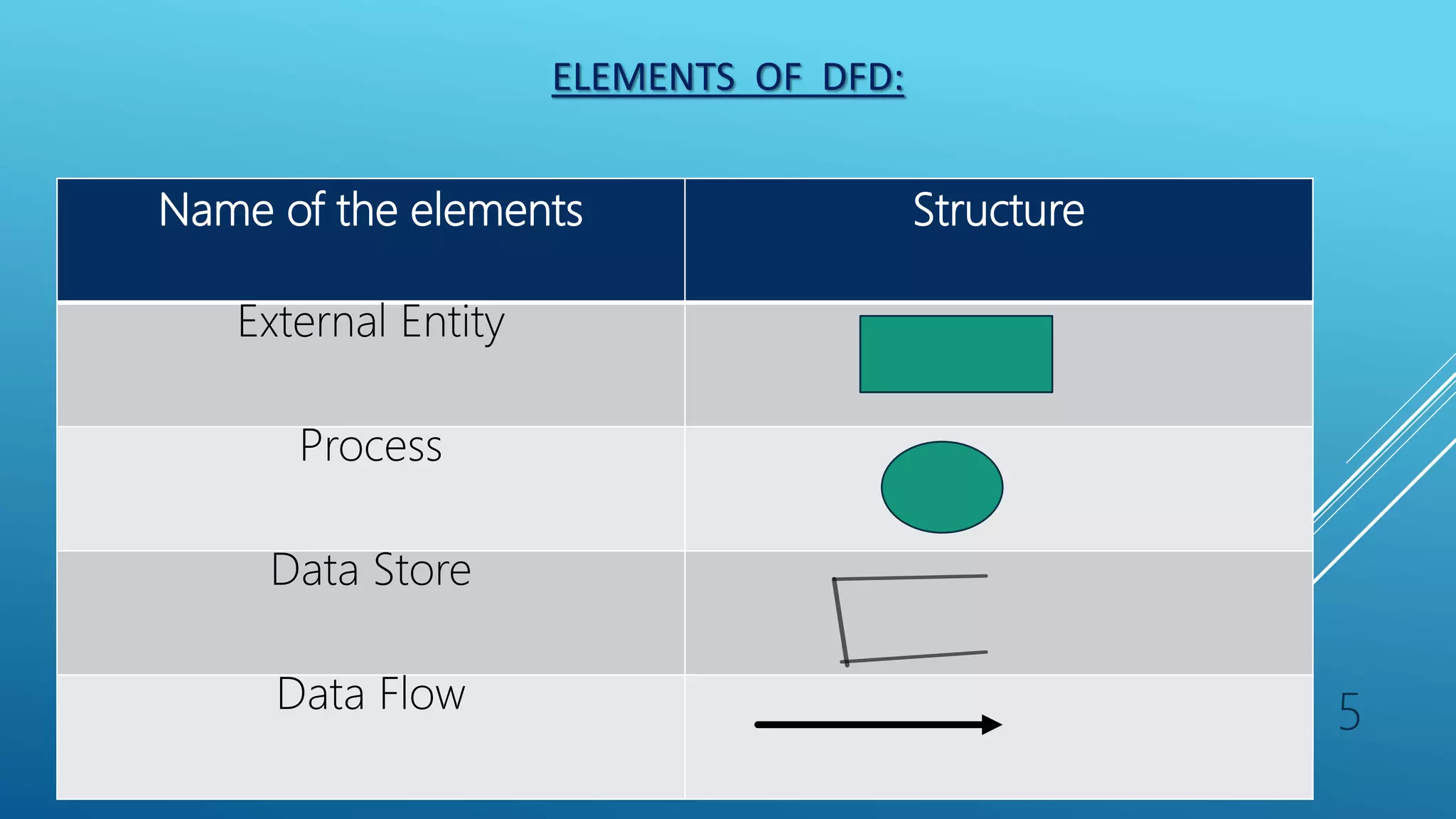 ELEMENTS OF DFD:

| Name of the elements | Structure |
|---|---|
| External Entity | |
| Process | |
| Data Store | |
| Data Flow | |

5